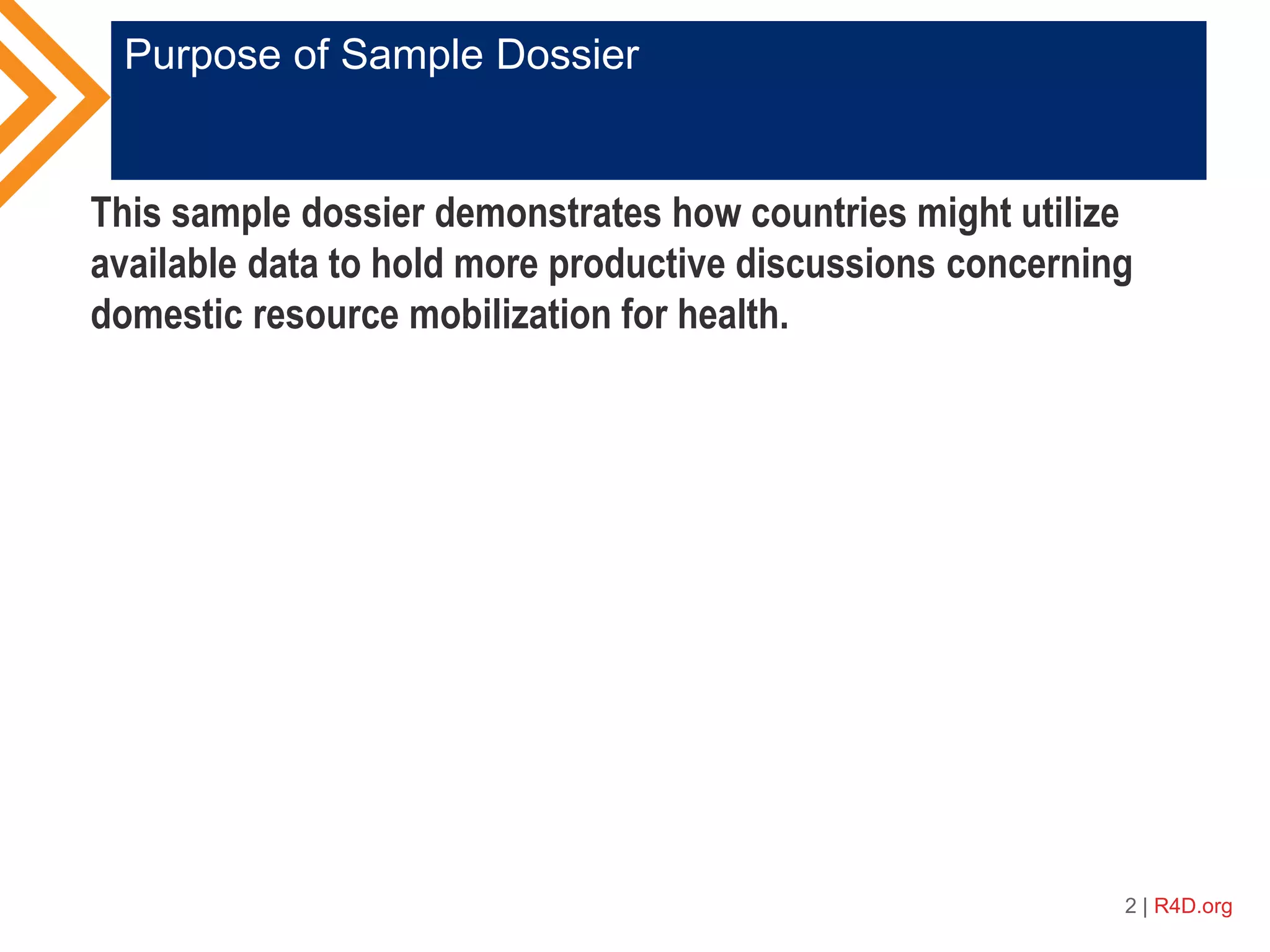 Purpose of Sample Dossier

This sample dossier demonstrates how countries might utilize available data to hold more productive discussions concerning domestic resource mobilization for health.

2 | R4D.org